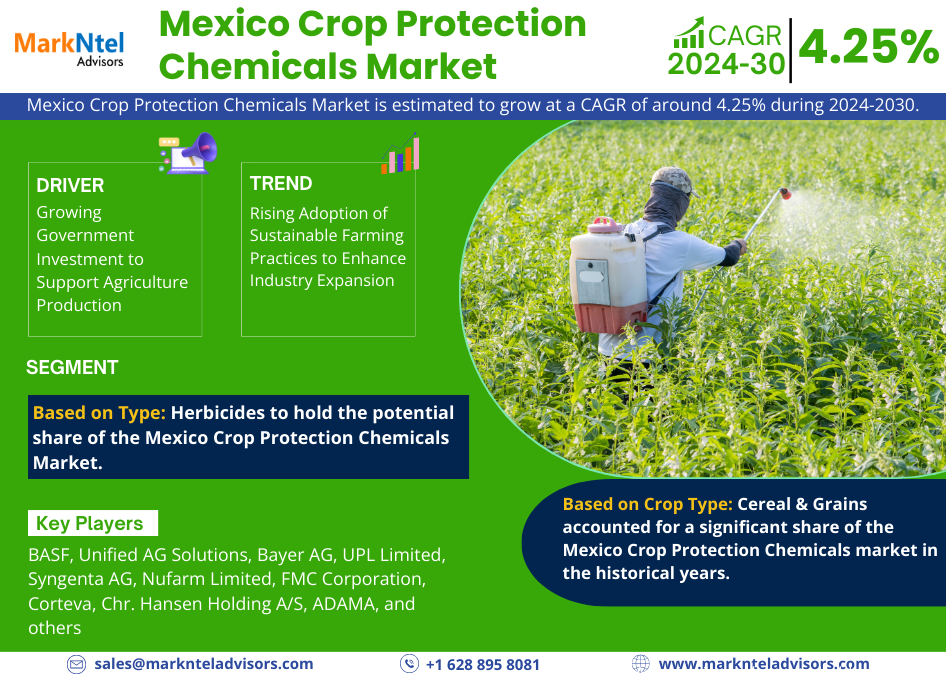 MarkNtel Advisors

Mexico Crop Protection Chemicals Market

CAGR 2024-30 4.25%

Mexico Crop Protection Chemicals Market is estimated to grow at a CAGR of around 4.25% during 2024-2030.

DRIVER
Growing Government Investment to Support Agriculture Production

TREND
Rising Adoption of Sustainable Farming Practices to Enhance Industry Expansion

SEGMENT

Based on Type: Herbicides to hold the potential share of the Mexico Crop Protection Chemicals Market.

Key Players

BASF, Unified AG Solutions, Bayer AG, UPL Limited, Syngenta AG, Nufarm Limited, FMC Corporation, Corteva, Chr. Hansen Holding A/S, ADAMA, and others

Based on Crop Type: Cereal & Grains accounted for a significant share of the Mexico Crop Protection Chemicals market in the historical years.

sales@marknteladvisors.com +1 628 895 8081 www.marknteladvisors.com